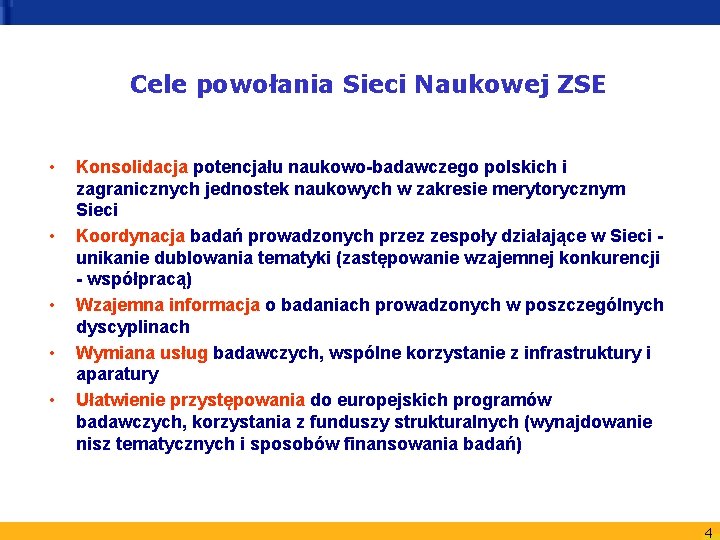 Cele powołania Sieci Naukowej ZSE

• Konsolidacja potencjału naukowo-badawczego polskich i zagranicznych jednostek naukowych w zakresie merytorycznym Sieci
• Koordynacja badań prowadzonych przez zespoły działające w Sieci - unikanie dublowania tematyki (zastępowanie wzajemnej konkurencji - współpracą)
• Wzajemna informacja o badaniach prowadzonych w poszczególnych dyscyplinach
• Wymiana usług badawczych, wspólne korzystanie z infrastruktury i aparatury
• Ułatwienie przystępowania do europejskich programów badawczych, korzystania z funduszy strukturalnych (wynajdowanie nisz tematycznych i sposobów finansowania badań)

4